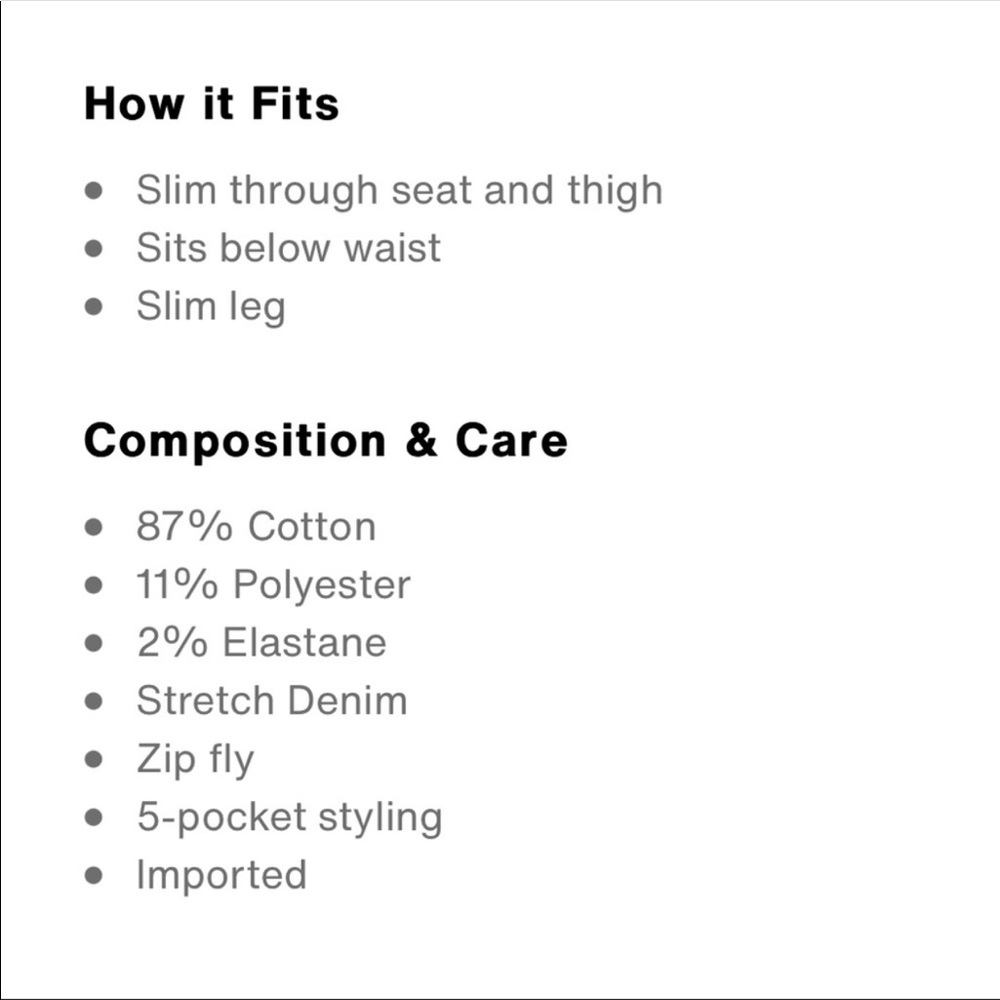 How it Fits

- Slim through seat and thigh
- Sits below waist
- Slim leg

Composition & Care

- 87% Cotton
- 11% Polyester
- 2% Elastane
- Stretch Denim
- Zip fly
- 5-pocket styling
- Imported